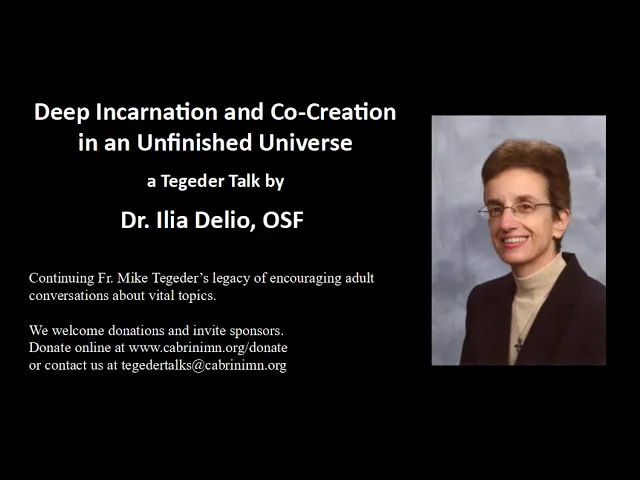 Deep Incarnation and Co-Creation in an Unfinished Universe

a Tegeder Talk by

Dr. Ilia Delio, OSF

Continuing Fr. Mike Tegeder's legacy of encouraging adult conversations about vital topics.

We welcome donations and invite sponsors.
Donate online at www.cabrinimn.org/donate
or contact us at tegedertalks@cabrinimn.org